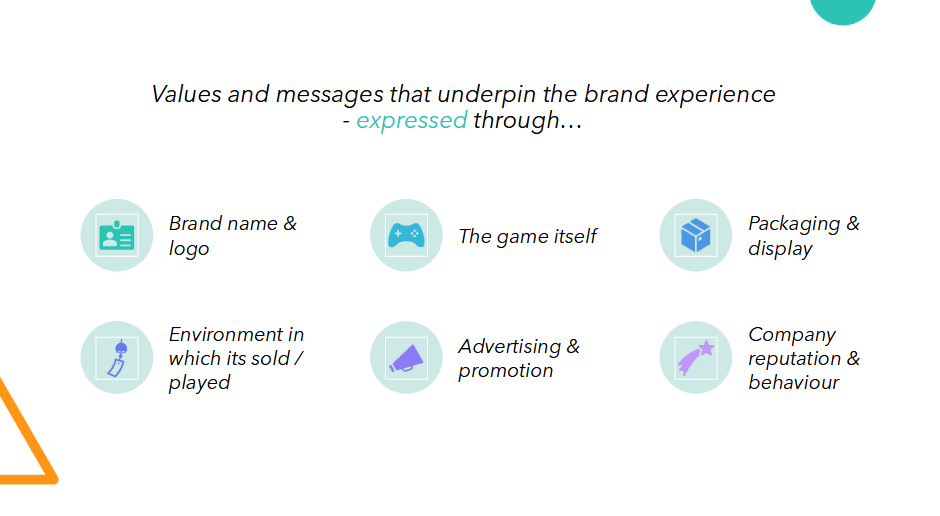 Values and messages that underpin the brand experience - expressed through…

Brand name & logo

The game itself

Packaging & display

Environment in which its sold / played

Advertising & promotion

Company reputation & behaviour